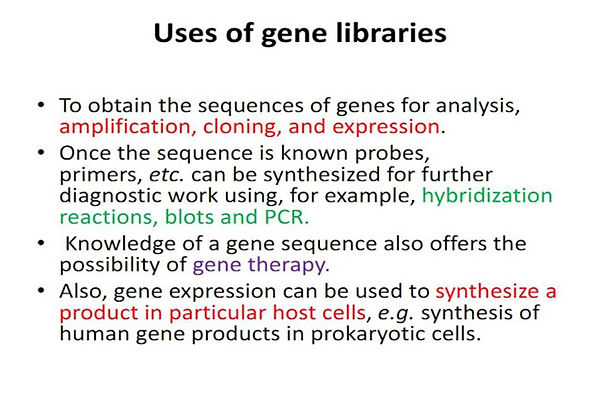 Uses of gene libraries

• To obtain the sequences of genes for analysis, amplification, cloning, and expression.

• Once the sequence is known probes, primers, etc. can be synthesized for further diagnostic work using, for example, hybridization reactions, blots and PCR.

• Knowledge of a gene sequence also offers the possibility of gene therapy.

• Also, gene expression can be used to synthesize a product in particular host cells, e.g. synthesis of human gene products in prokaryotic cells.